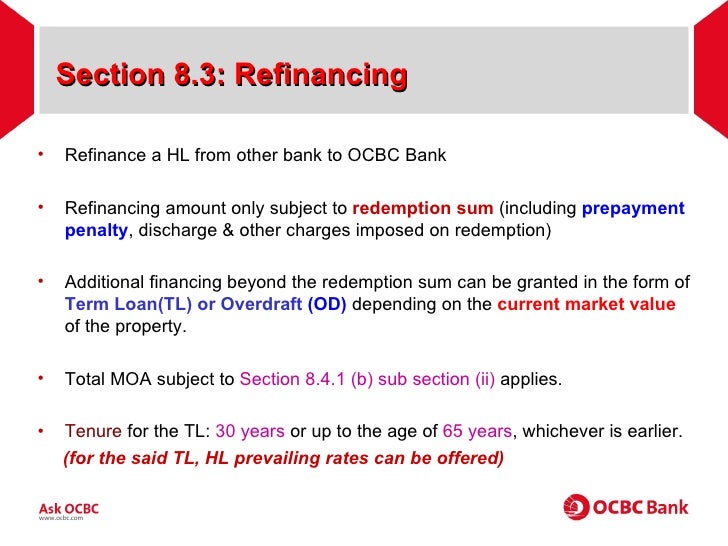 Section 8.3: Refinancing

• Refinance a HL from other bank to OCBC Bank

• Refinancing amount only subject to redemption sum (including prepayment penalty, discharge & other charges imposed on redemption)

• Additional financing beyond the redemption sum can be granted in the form of Term Loan(TL) or Overdraft (OD) depending on the current market value of the property.

• Total MOA subject to Section 8.4.1 (b) sub section (ii) applies.

• Tenure for the TL: 30 years or up to the age of 65 years, whichever is earlier.
(for the said TL, HL prevailing rates can be offered)

Ask OCBC
www.ocbc.com

OCBC Bank